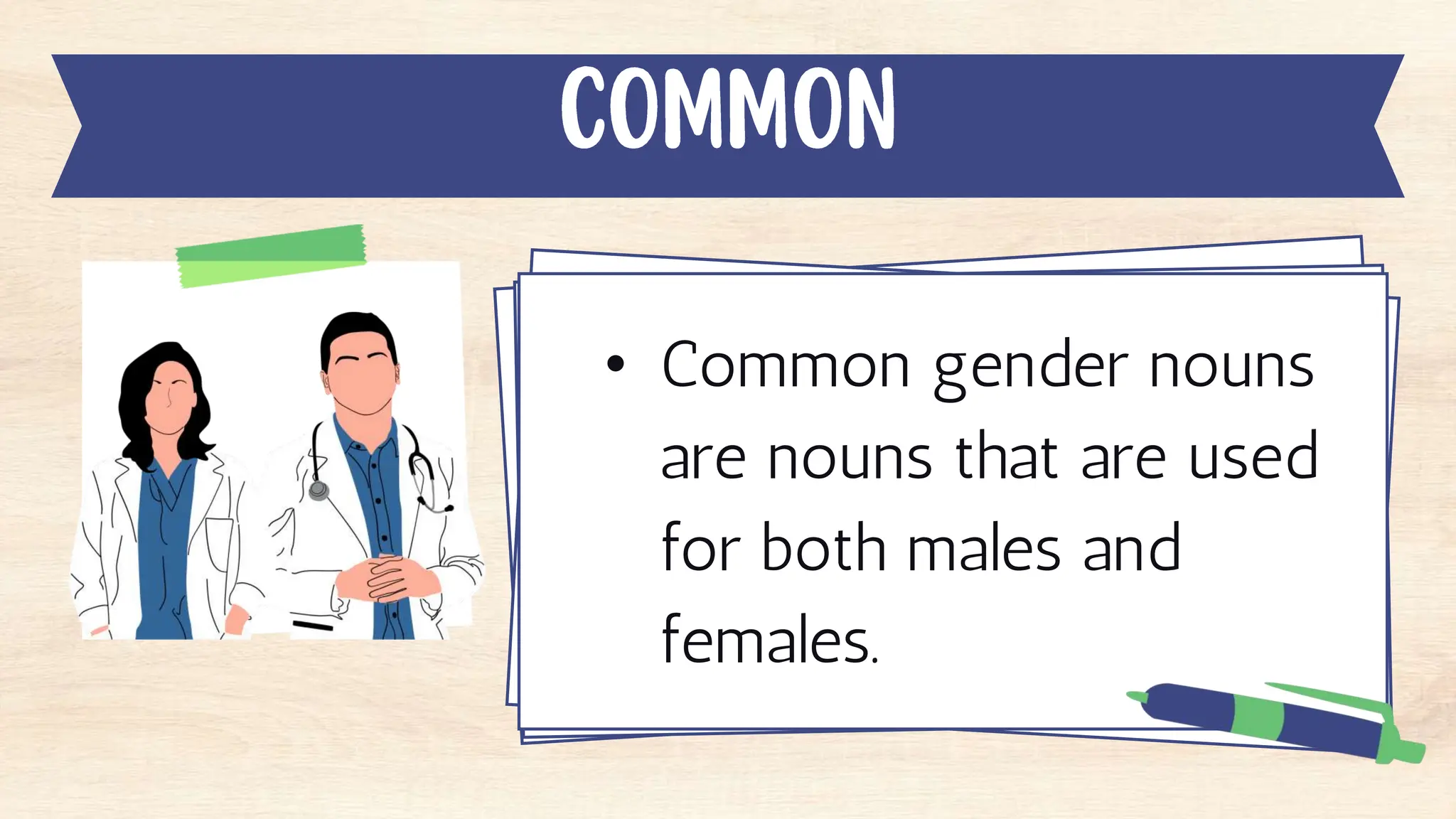 COMMON

• Common gender nouns are nouns that are used for both males and females.